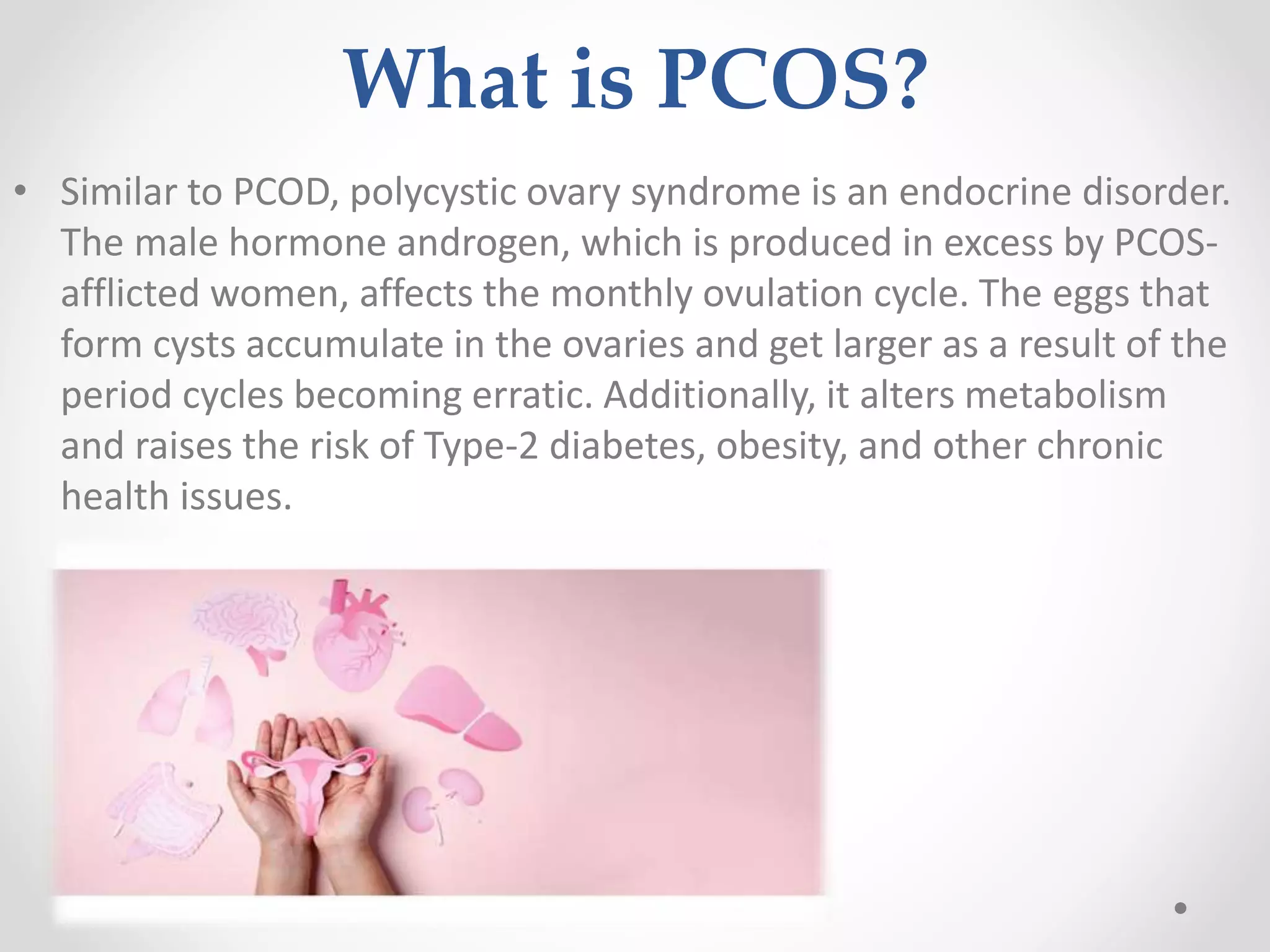 What is PCOS?

• Similar to PCOD, polycystic ovary syndrome is an endocrine disorder. The male hormone androgen, which is produced in excess by PCOS-afflicted women, affects the monthly ovulation cycle. The eggs that form cysts accumulate in the ovaries and get larger as a result of the period cycles becoming erratic. Additionally, it alters metabolism and raises the risk of Type-2 diabetes, obesity, and other chronic health issues.